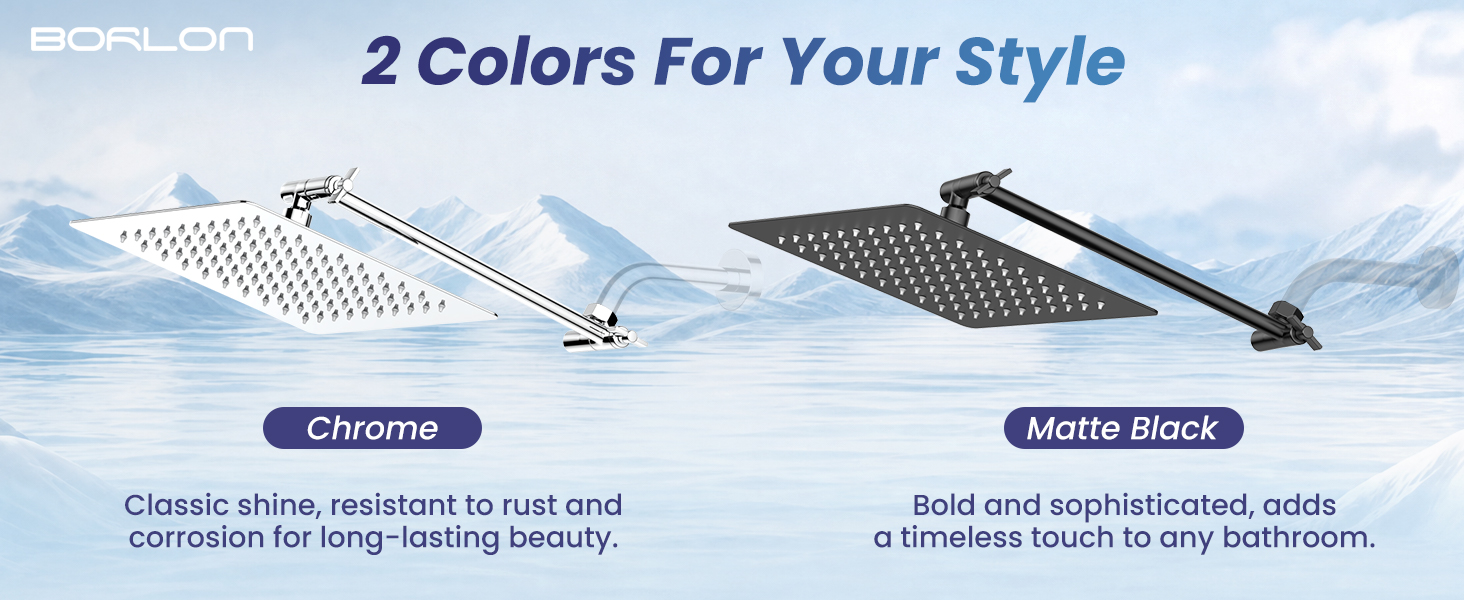 BORLON

2 Colors For Your Style

Chrome

Classic shine, resistant to rust and corrosion for long-lasting beauty.

Matte Black

Bold and sophisticated, adds a timeless touch to any bathroom.